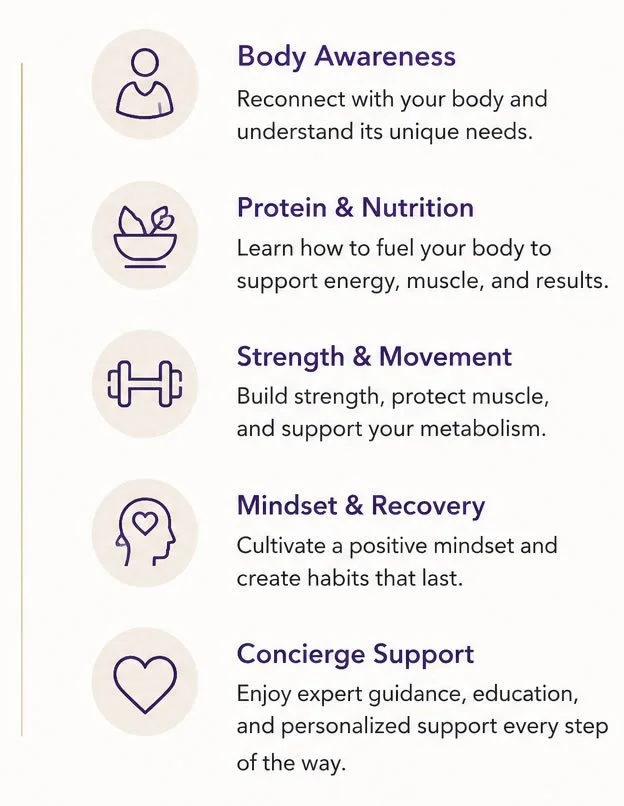 Body Awareness
Reconnect with your body and understand its unique needs.

Protein & Nutrition
Learn how to fuel your body to support energy, muscle, and results.

Strength & Movement
Build strength, protect muscle, and support your metabolism.

Mindset & Recovery
Cultivate a positive mindset and create habits that last.

Concierge Support
Enjoy expert guidance, education, and personalized support every step of the way.